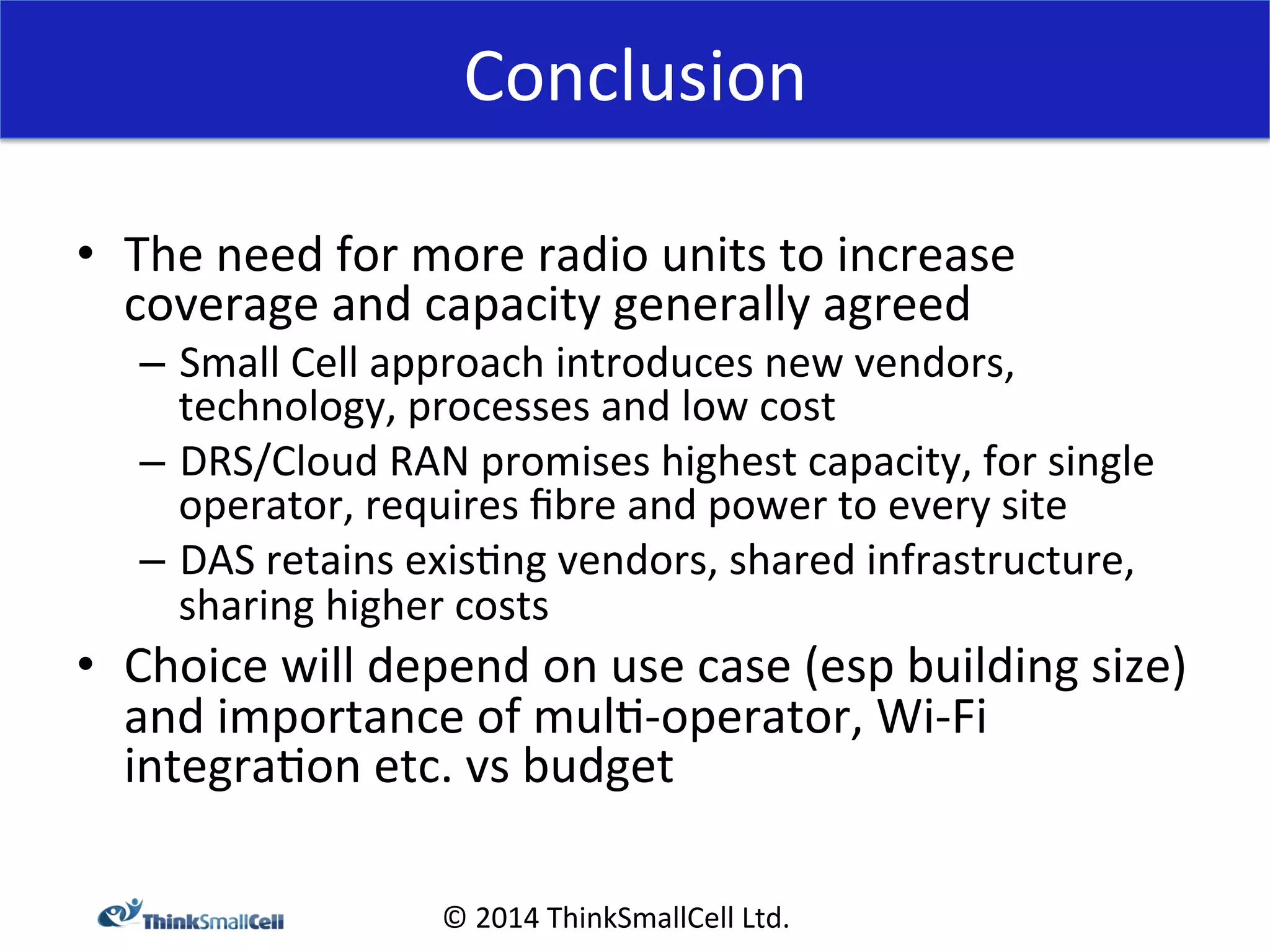 Conclusion

• The need for more radio units to increase coverage and capacity generally agreed
– Small Cell approach introduces new vendors, technology, processes and low cost
– DRS/Cloud RAN promises highest capacity, for single operator, requires fibre and power to every site
– DAS retains existing vendors, shared infrastructure, sharing higher costs

• Choice will depend on use case (esp building size) and importance of multi-operator, Wi-Fi integration etc. vs budget

ThinkSmallCell

© 2014 ThinkSmallCell Ltd.